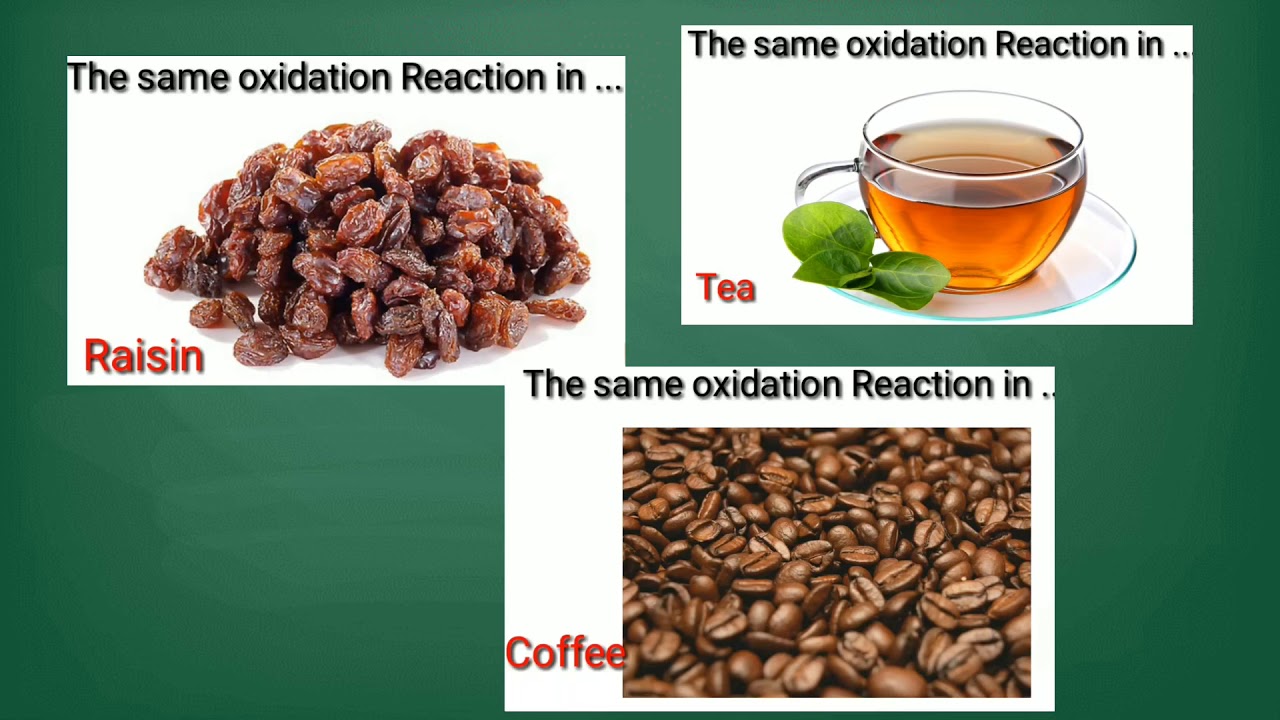 The same oxidation Reaction in ...

Raisin

The same oxidation Reaction in ...

Tea

The same oxidation Reaction in ..

Coffee